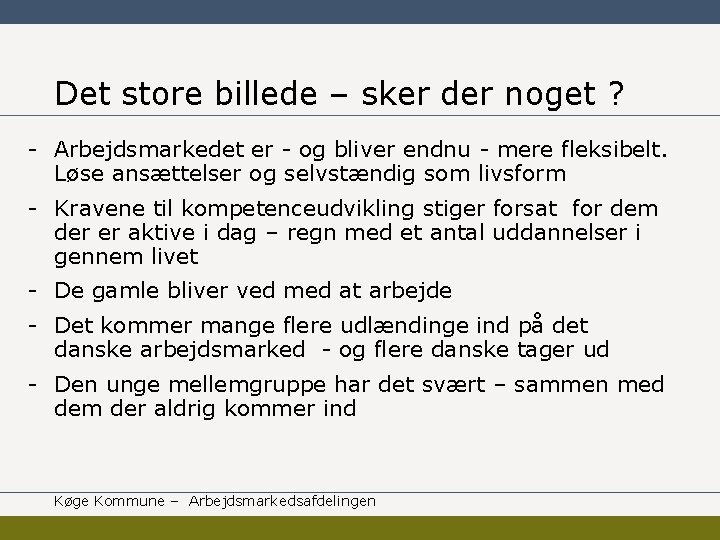 Det store billede – sker der noget ?

- Arbejdsmarkedet er - og bliver endnu - mere fleksibelt. Løse ansættelser og selvstændig som livsform

- Kravene til kompetenceudvikling stiger forsat for dem der er aktive i dag – regn med et antal uddannelser i gennem livet

- De gamle bliver ved med at arbejde

- Det kommer mange flere udlændinge ind på det danske arbejdsmarked - og flere danske tager ud

- Den unge mellemgruppe har det svært – sammen med dem der aldrig kommer ind

Køge Kommune – Arbejdsmarkedsafdelingen